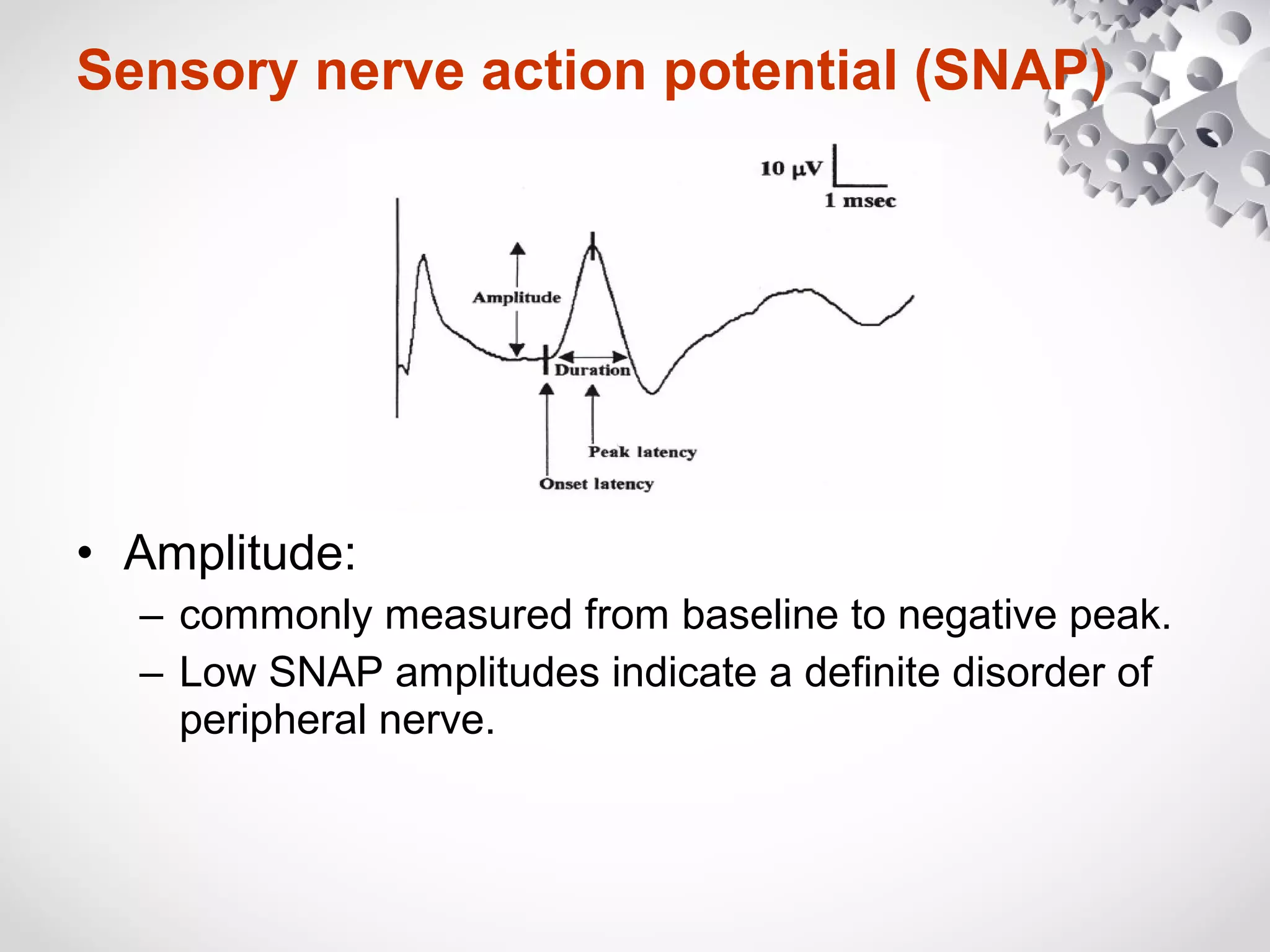 Sensory nerve action potential (SNAP)

10 μV

1 msec

Amplitude

Duration

Peak latency

Onset latency

• Amplitude:
– commonly measured from baseline to negative peak.
– Low SNAP amplitudes indicate a definite disorder of peripheral nerve.